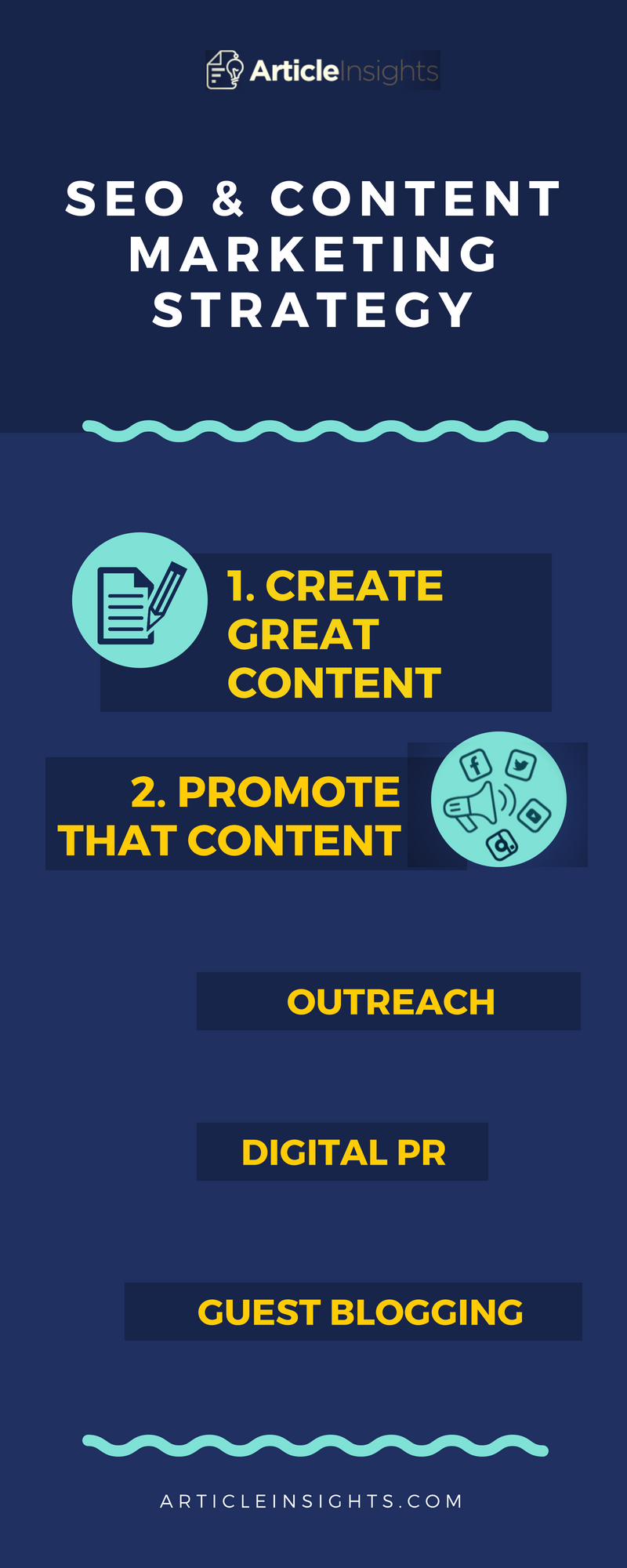 ArticleInsights

SEO & CONTENT MARKETING STRATEGY

1. CREATE GREAT CONTENT

2. PROMOTE THAT CONTENT

OUTREACH

DIGITAL PR

GUEST BLOGGING

ARTICLEINSIGHTS.COM